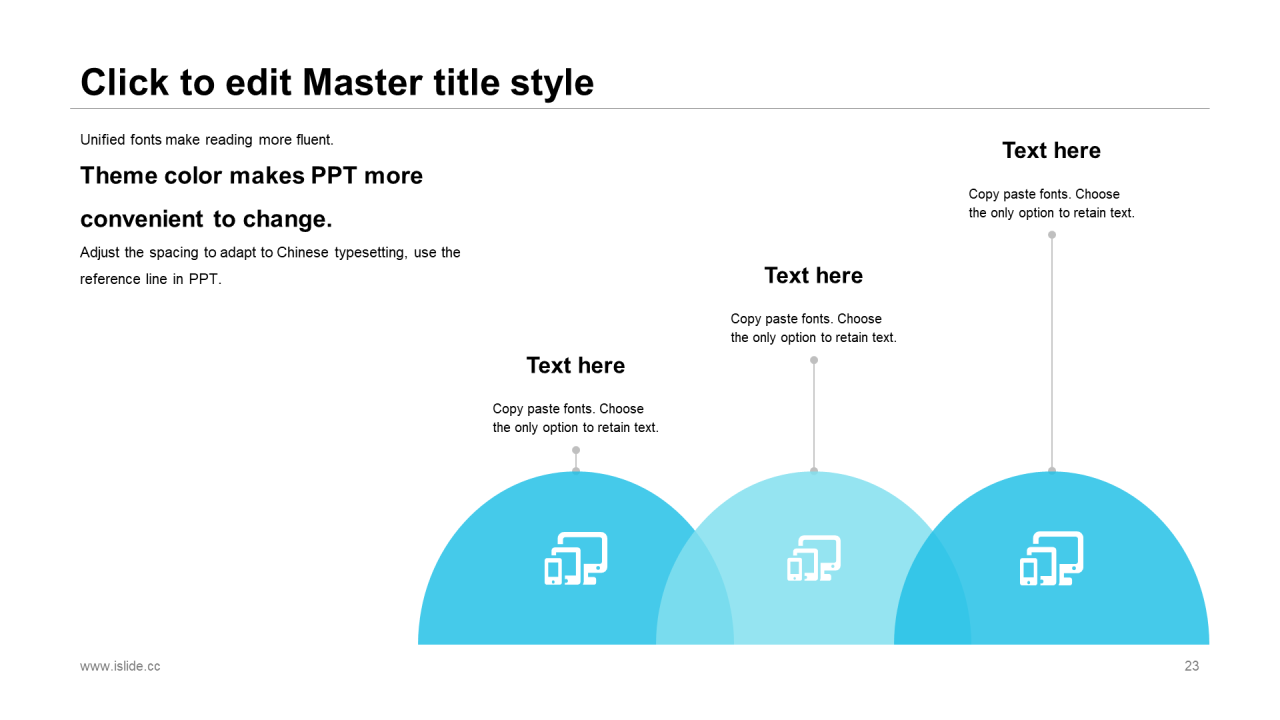 Click to edit Master title style

Unified fonts make reading more fluent.

Theme color makes PPT more convenient to change.

Adjust the spacing to adapt to Chinese typesetting, use the reference line in PPT.

Text here

Copy paste fonts. Choose the only option to retain text.

Text here

Copy paste fonts. Choose the only option to retain text.

Text here

Copy paste fonts. Choose the only option to retain text.

www.islide.cc

23